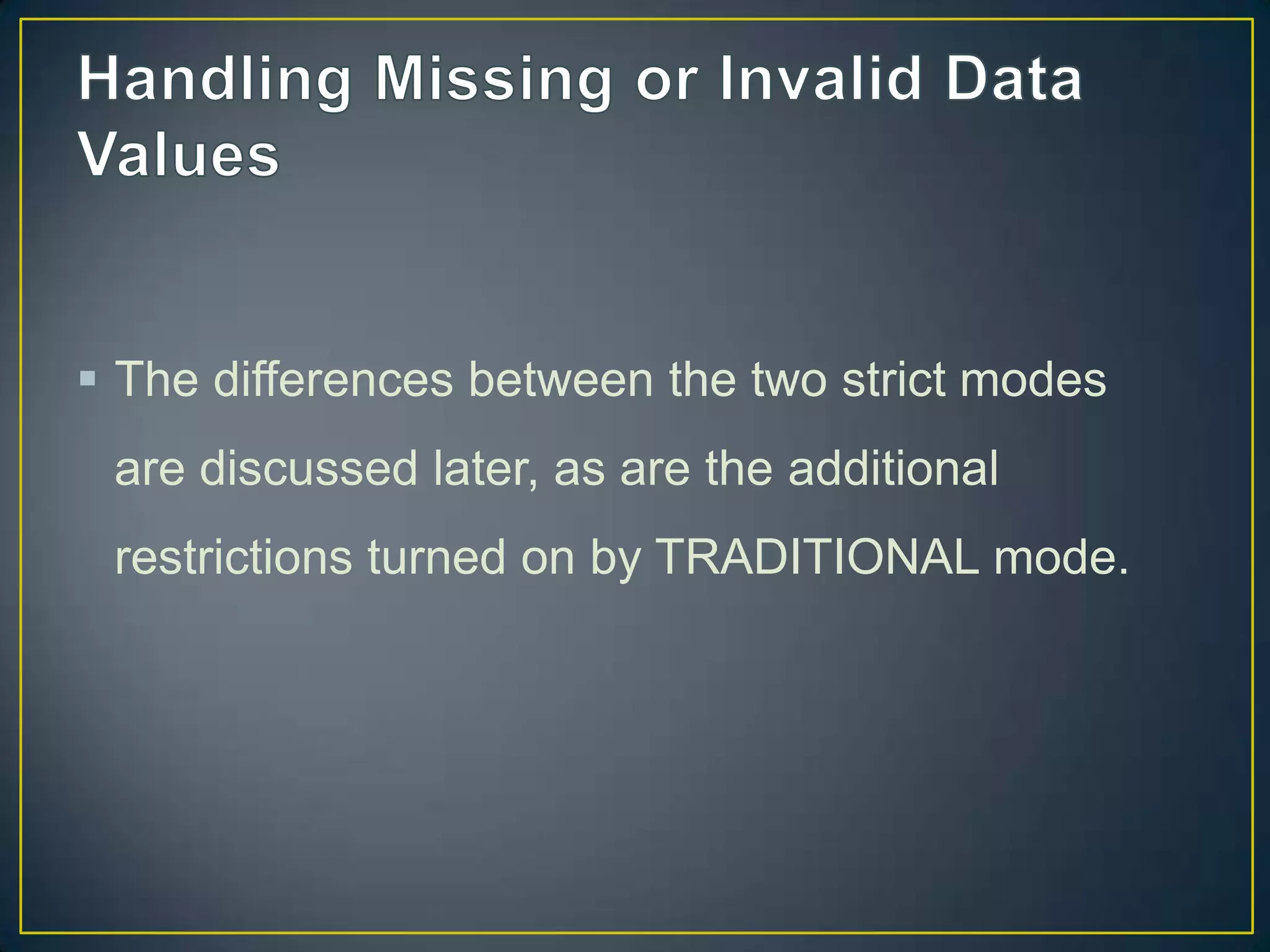 Handling Missing or Invalid Data Values

▪ The differences between the two strict modes are discussed later, as are the additional restrictions turned on by TRADITIONAL mode.